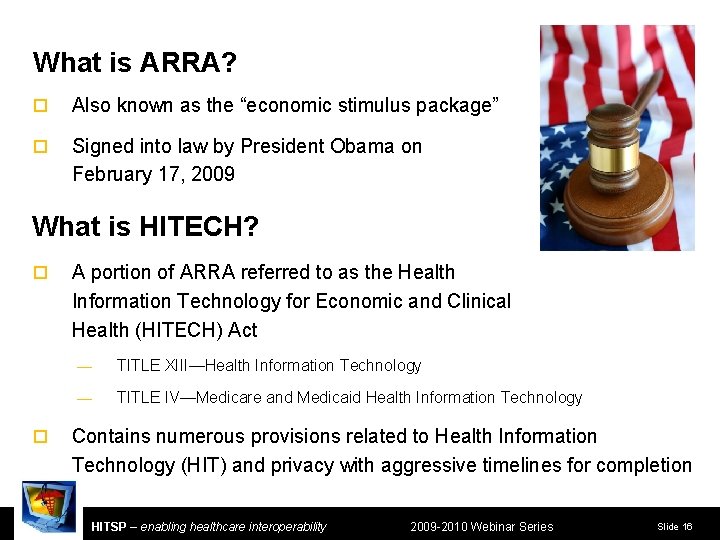 What is ARRA?

Also known as the “economic stimulus package”

Signed into law by President Obama on February 17, 2009

What is HITECH?

A portion of ARRA referred to as the Health Information Technology for Economic and Clinical Health (HITECH) Act

— TITLE XIII—Health Information Technology

— TITLE IV—Medicare and Medicaid Health Information Technology

Contains numerous provisions related to Health Information Technology (HIT) and privacy with aggressive timelines for completion

HITSP – enabling healthcare interoperability 2009-2010 Webinar Series Slide 16